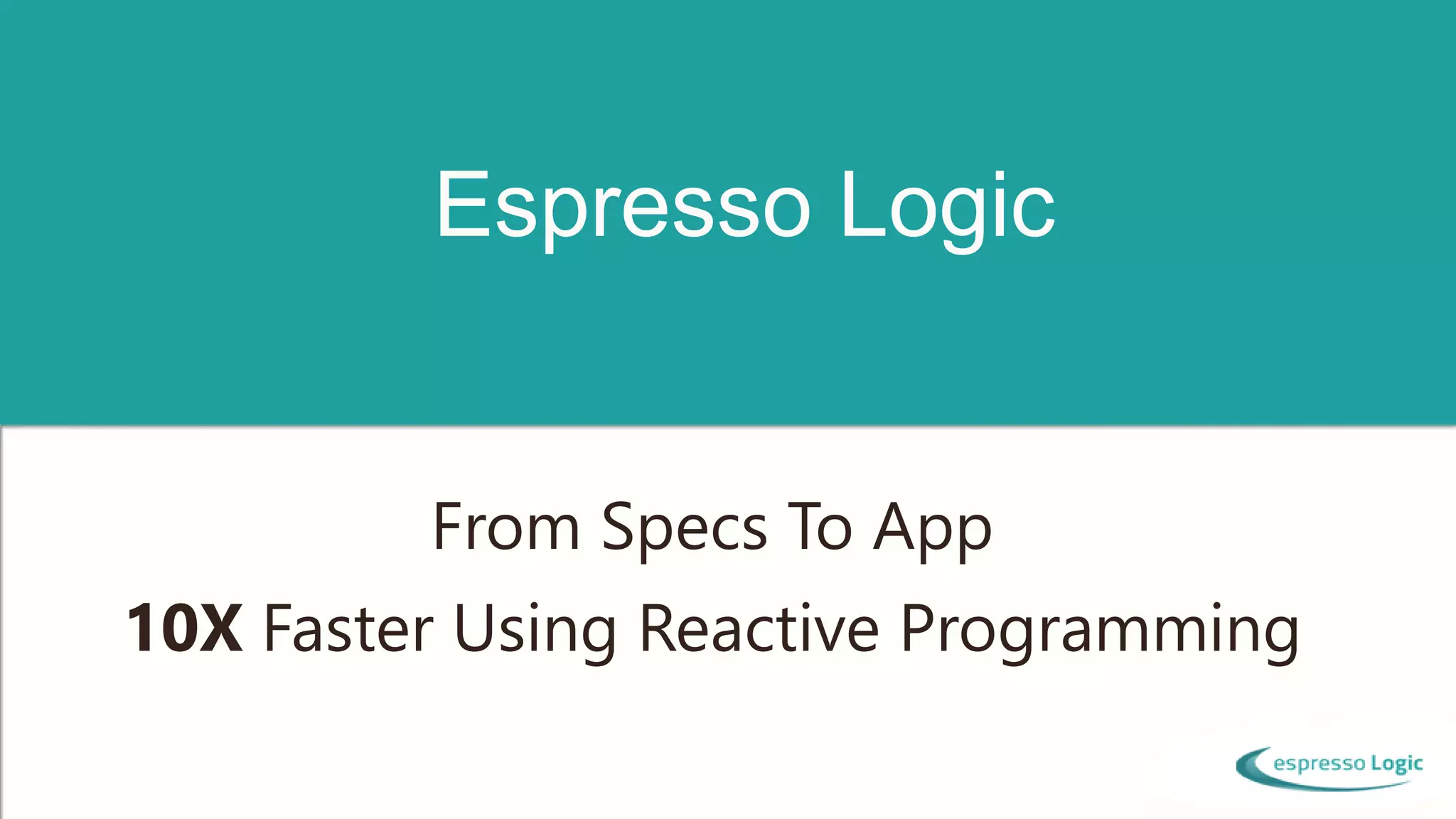 Espresso Logic

From Specs To App

10X Faster Using Reactive Programming

espresso Logic